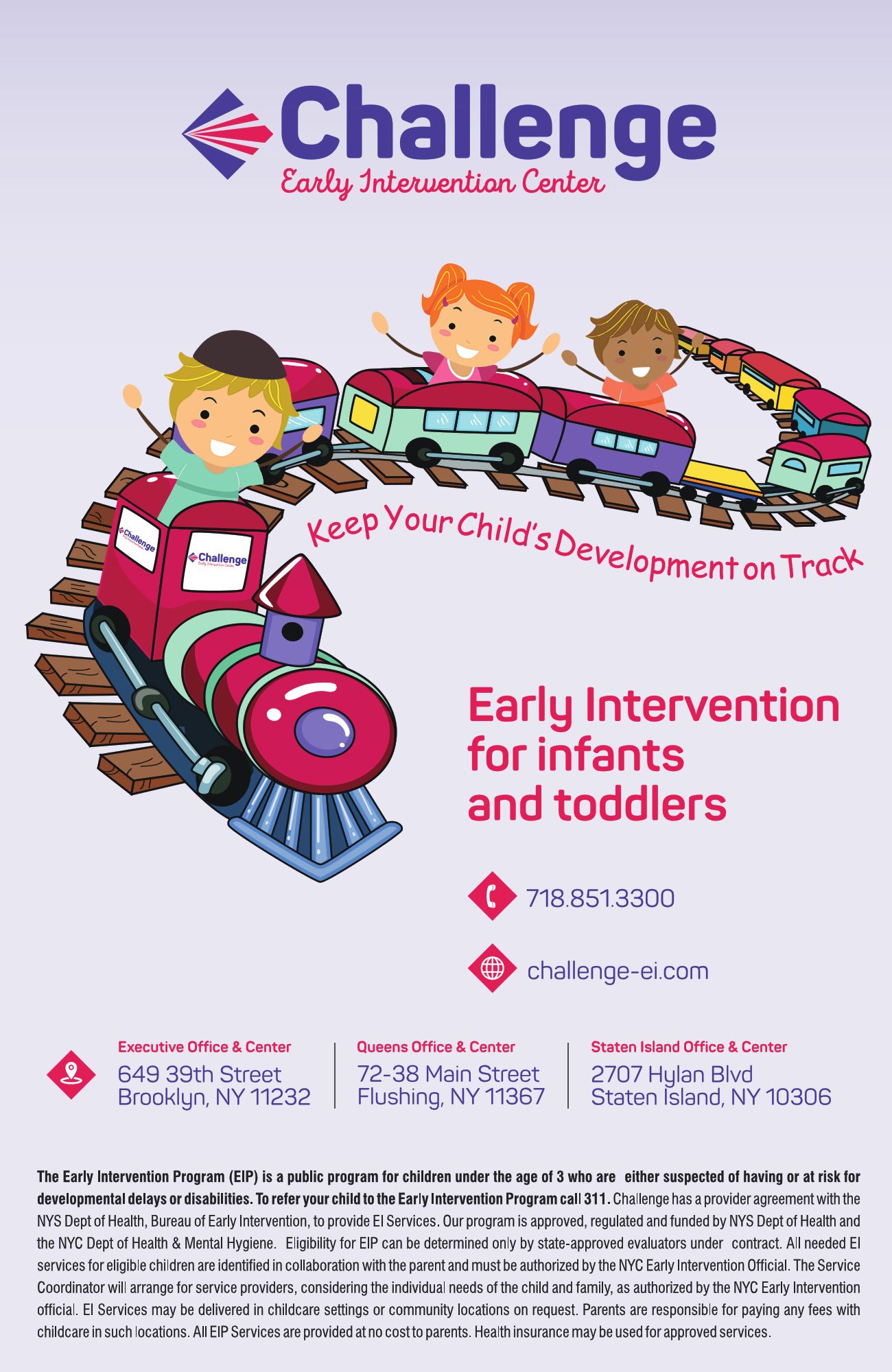 Challenge
Early Intervention Center

Challenge

Challenge
Early Intervention Center

Keep Your Child's Development on Track

Early Intervention for infants and toddlers

718.851.3300

challenge-ei.com

Executive Office & Center
649 39th Street
Brooklyn, NY 11232

Queens Office & Center
72-38 Main Street
Flushing, NY 11367

Staten Island Office & Center
2707 Hylan Blvd
Staten Island, NY 10306

The Early Intervention Program (EIP) is a public program for children under the age of 3 who are either suspected of having or at risk for developmental delays or disabilities. To refer your child to the Early Intervention Program call 311. Challenge has a provider agreement with the NYS Dept of Health, Bureau of Early Intervention, to provide EI Services. Our program is approved, regulated and funded by NYS Dept of Health and the NYC Dept of Health & Mental Hygiene. Eligibility for EIP can be determined only by state-approved evaluators under contract. All needed EI services for eligible children are identified in collaboration with the parent and must be authorized by the NYC Early Intervention Official. The Service Coordinator will arrange for service providers, considering the individual needs of the child and family, as authorized by the NYC Early Intervention official. EI Services may be delivered in childcare settings or community locations on request. Parents are responsible for paying any fees with childcare in such locations. All EIP Services are provided at no cost to parents. Health insurance may be used for approved services.